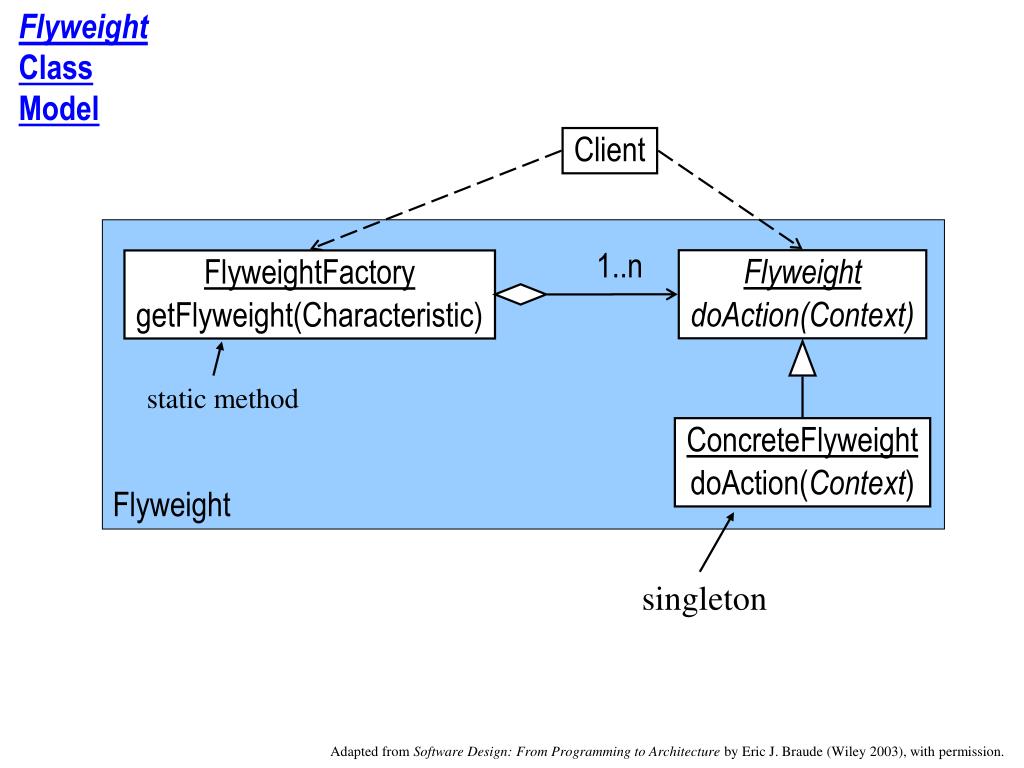 Flyweight
Class
Model

Client

FlyweightFactory
getFlyweight(Characteristic)

1..n

Flyweight
doAction(Context)

static method

ConcreteFlyweight
doAction(Context)

Flyweight

singleton

Adapted from Software Design: From Programming to Architecture by Eric J. Braude (Wiley 2003), with permission.